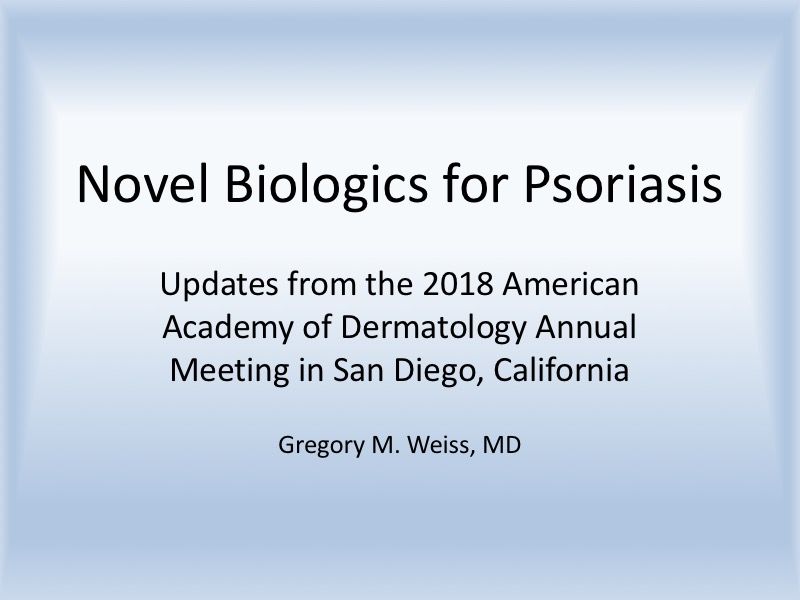 Novel Biologics for Psoriasis

Updates from the 2018 American Academy of Dermatology Annual Meeting in San Diego, California

Gregory M. Weiss, MD